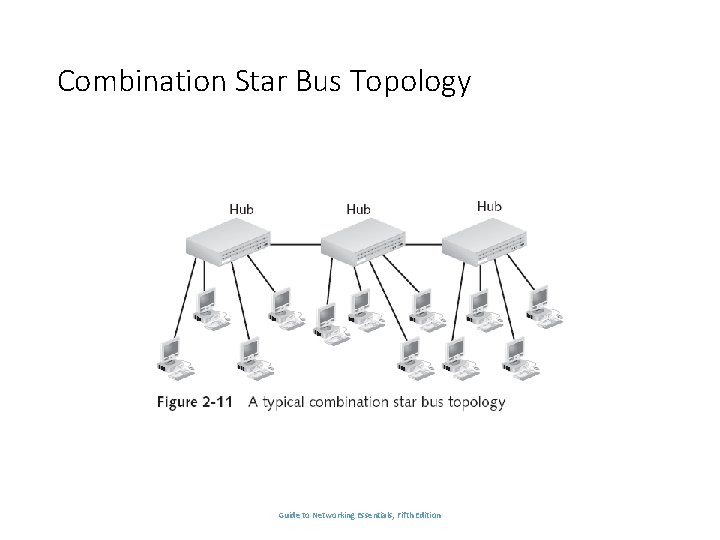 Combination Star Bus Topology

Hub
Hub
Hub

Figure 2-11 A typical combination star bus topology

Guide to Networking Essentials, Fifth Edition